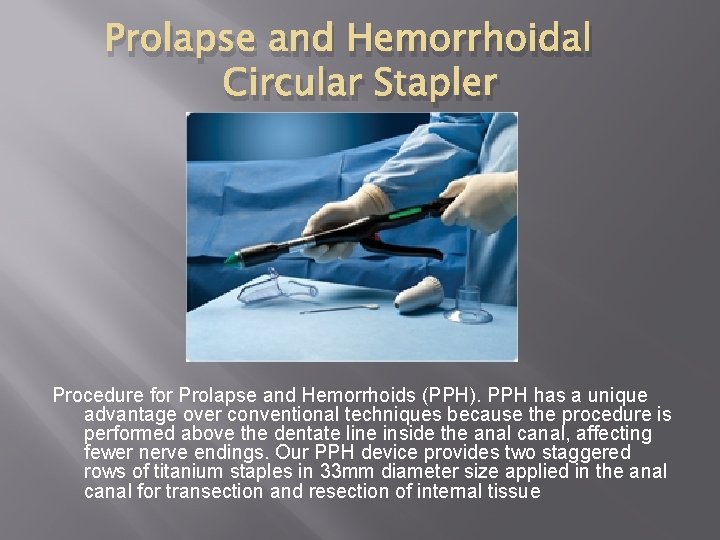 Prolapse and Hemorrhoidal Circular Stapler

Procedure for Prolapse and Hemorrhoids (PPH). PPH has a unique advantage over conventional techniques because the procedure is performed above the dentate line inside the anal canal, affecting fewer nerve endings. Our PPH device provides two staggered rows of titanium staples in 33mm diameter size applied in the anal canal for transection and resection of internal tissue